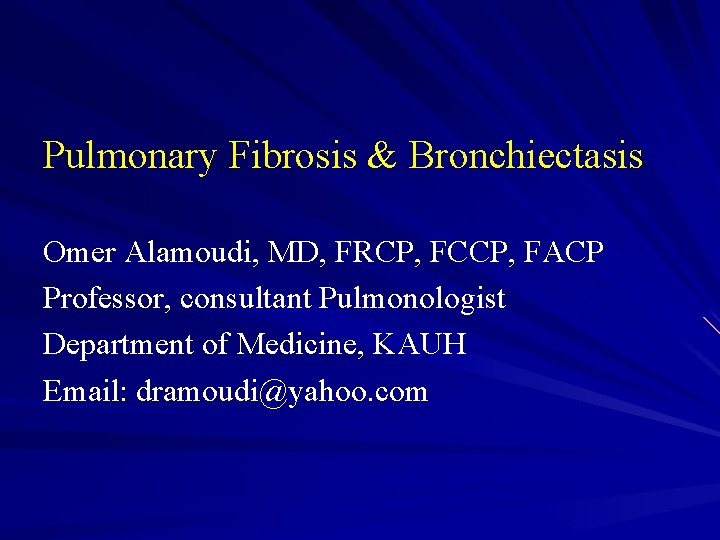 Pulmonary Fibrosis & Bronchiectasis

Omer Alamoudi, MD, FRCP, FCCP, FACP
Professor, consultant Pulmonologist
Department of Medicine, KAUH
Email: dramoudi@yahoo.com